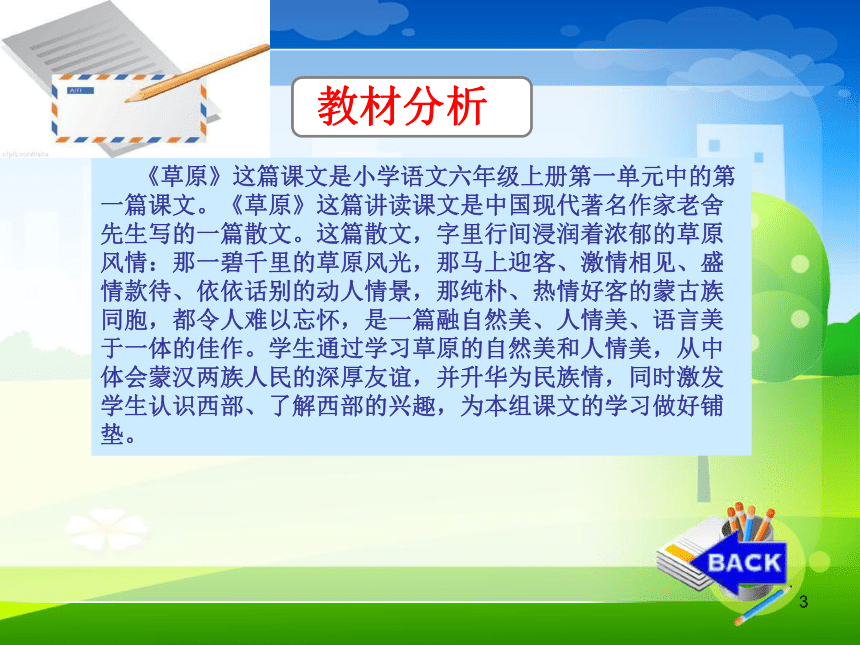 AIR

教材分析

《草原》这篇课文是小学语文六年级上册第一单元中的第一篇课文。《草原》这篇讲读课文是中国现代著名作家老舍先生写的一篇散文。这篇散文，字里行间浸润着浓郁的草原风情：那一碧千里的草原风光，那马上迎客、激情相见、盛情款待、依依话别的动人情景，那纯朴、热情好客的蒙古族同胞，都令人难以忘怀，是一篇融自然美、人情美、语言美于一体的佳作。学生通过学习草原的自然美和人情美，从中体会蒙汉两族人民的深厚友谊，并升华为民族情，同时激发学生认识西部、了解西部的兴趣，为本组课文的学习做好铺垫。

BACK

3